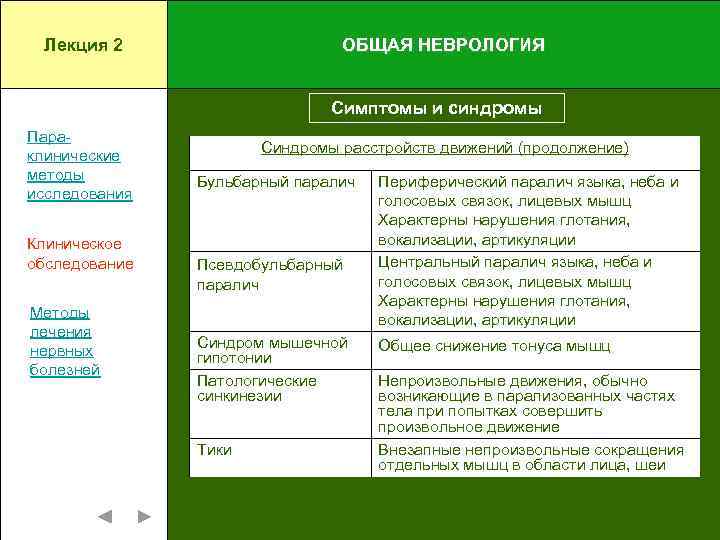 Лекция 2

ОБЩАЯ НЕВРОЛОГИЯ

Пара-клинические методы исследования

Клиническое обследование

Методы лечения нервных болезней

Симптомы и синдромы

| Синдромы расстройств движений (продолжение) | |
|---|---|
| Бульбарный паралич | Периферический паралич языка, неба и голосовых связок, лицевых мышц Характерны нарушения глотания, вокализации, артикуляции |
| Псевдобульбарный паралич | Центральный паралич языка, неба и голосовых связок, лицевых мышц Характерны нарушения глотания, вокализации, артикуляции |
| Синдром мышечной гипотонии | Общее снижение тонуса мышц |
| Патологические синкинезии | Непроизвольные движения, обычно возникающие в парализованных частях тела при попытках совершить произвольное движение |
| Тики | Внезапные непроизвольные сокращения отдельных мышц в области лица, шеи |